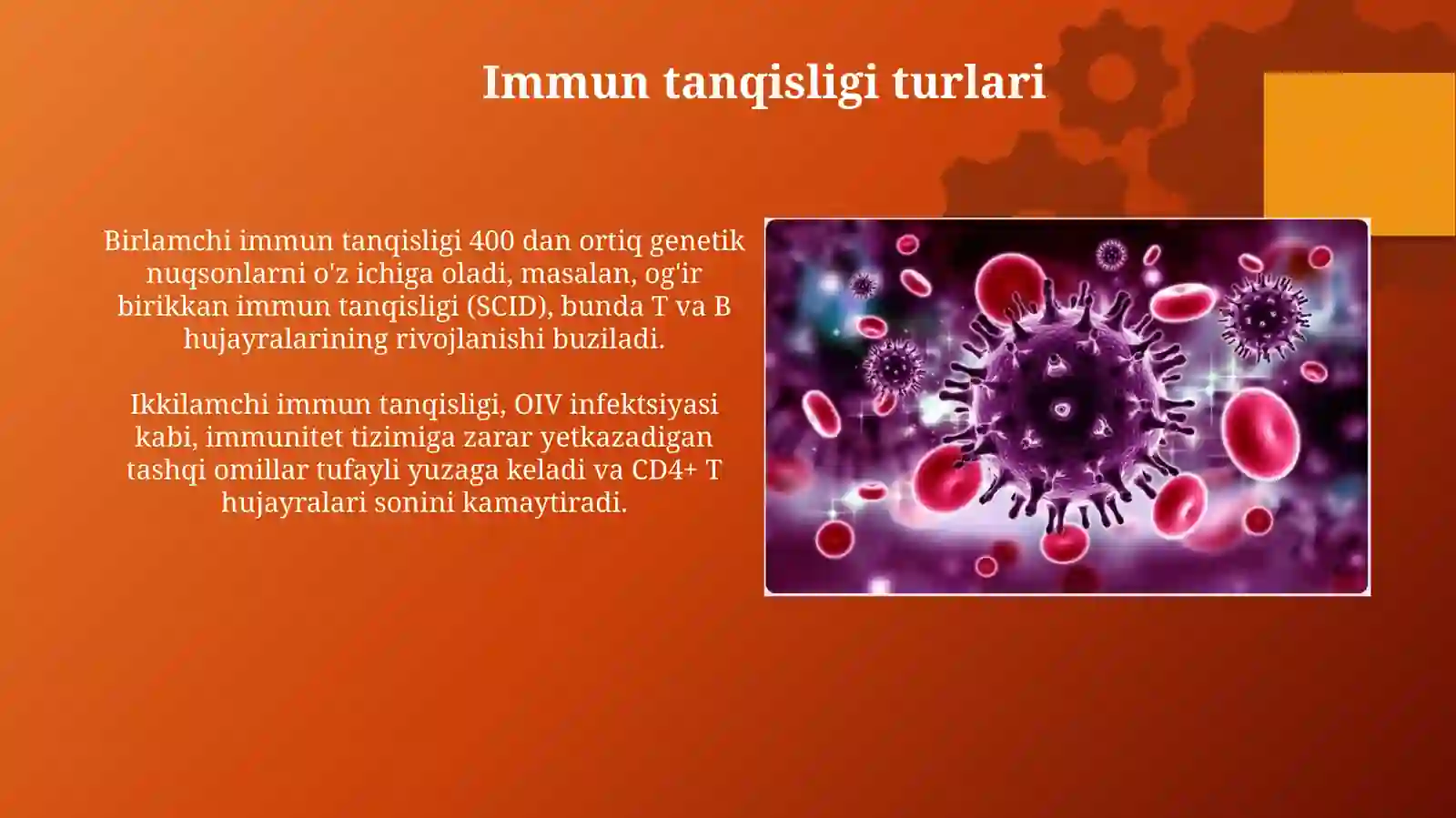 Immun tanqisligi turlari

Birlamchi immun tanqisligi 400 dan ortiq genetik nuqsonlarni o'z ichiga oladi, masalan, og'ir birikkan immun tanqisligi (SCID), bunda T va B hujayralarining rivojlanishi buziladi.

Ikkilamchi immun tanqisligi, OIV infektsiyasi kabi, immunitet tizimiga zarar yetkazadigan tashqi omillar tufayli yuzaga keladi va CD4+ T hujayralari sonini kamaytiradi.